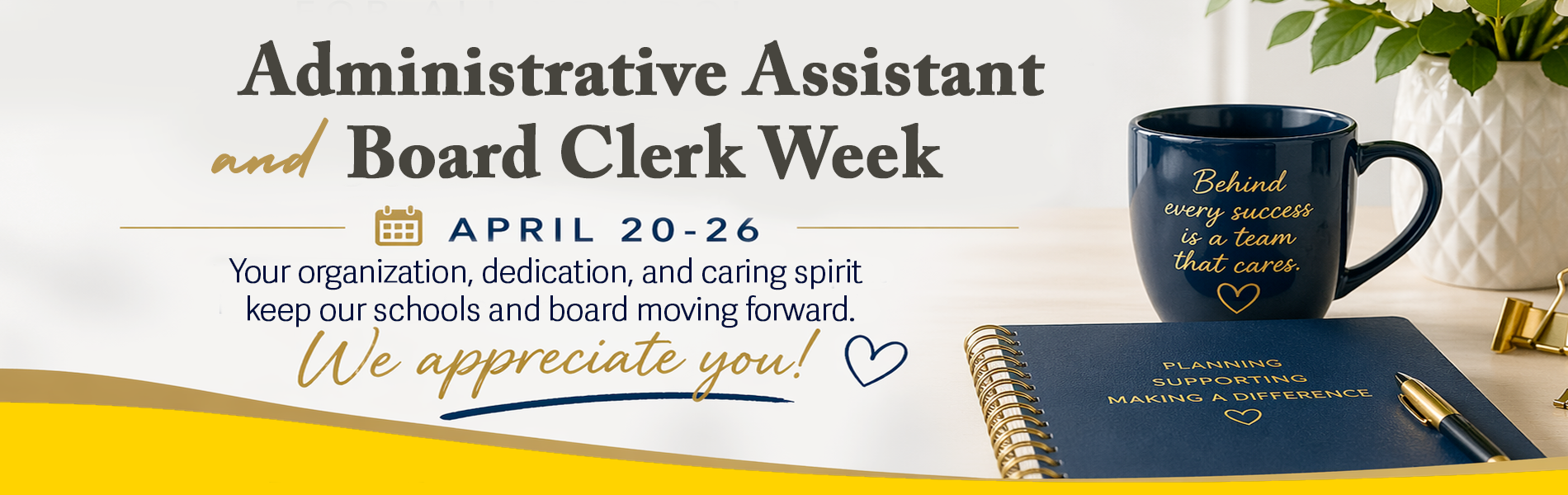 Administrative Assistant
and Board Clerk Week

APRIL 20-26

Your organization, dedication, and caring spirit keep our schools and board moving forward.

We appreciate you!

Behind every success is a team that cares.

PLANNING
SUPPORTING
MAKING A DIFFERENCE